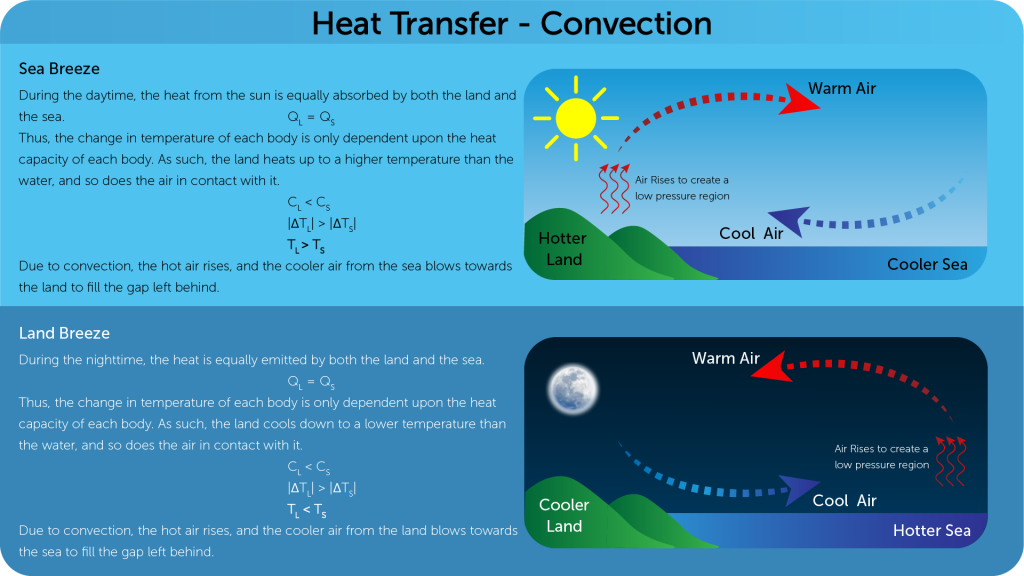 Heat Transfer - Convection

Sea Breeze

During the daytime, the heat from the sun is equally absorbed by both the land and the sea.

$Q_L = Q_S$

Thus, the change in temperature of each body is only dependent upon the heat capacity of each body. As such, the land heats up to a higher temperature than the water, and so does the air in contact with it.

$C_L < C_S$

$|\Delta T_L| > |\Delta T_S|$

$T_L > T_S$

Due to convection, the hot air rises, and the cooler air from the sea blows towards the land to fill the gap left behind.

Warm Air

Air Rises to create a low pressure region

Cool Air

Hotter Land

Cooler Sea

Land Breeze

During the nighttime, the heat is equally emitted by both the land and the sea.

$Q_L = Q_S$

Thus, the change in temperature of each body is only dependent upon the heat capacity of each body. As such, the land cools down to a lower temperature than the water, and so does the air in contact with it.

$C_L < C_S$

$|\Delta T_L| > |\Delta T_S|$

$T_L < T_S$

Due to convection, the hot air rises, and the cooler air from the land blows towards the sea to fill the gap left behind.

Warm Air

Air Rises to create a low pressure region

Cool Air

Cooler Land

Hotter Sea